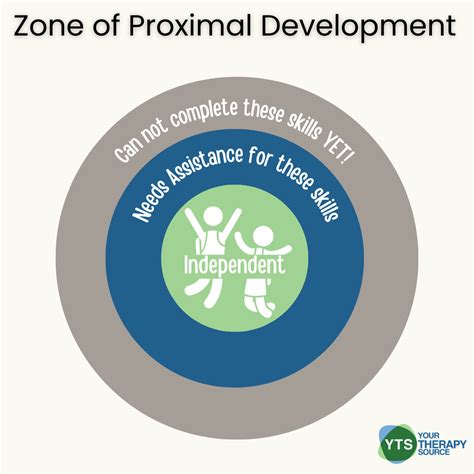 Zone of Proximal Development

Can not complete these skills YET!

Needs Assistance for these skills

Independent

YTS YOUR THERAPY SOURCE